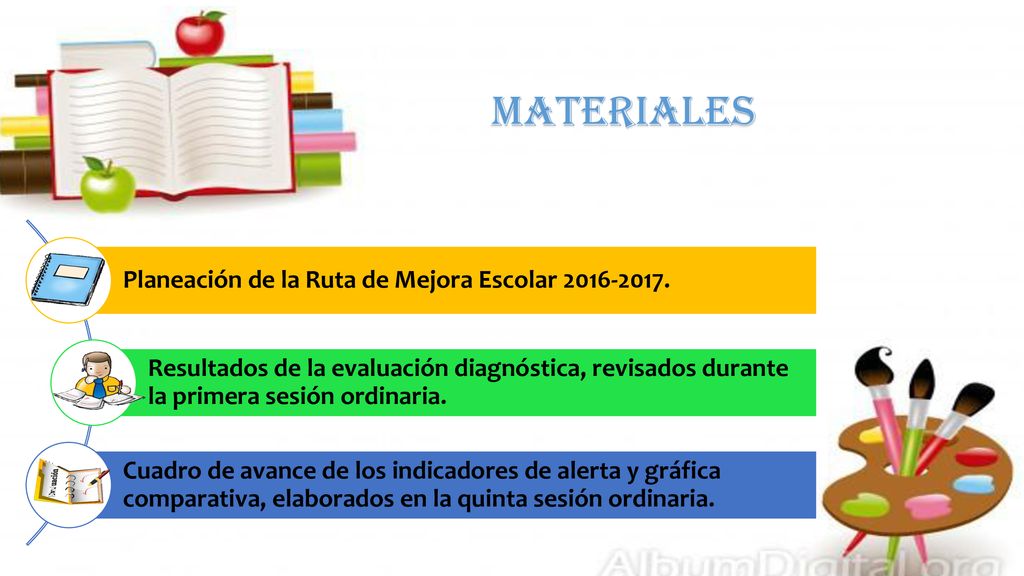 MATERIALES

Planeación de la Ruta de Mejora Escolar 2016-2017.

Resultados de la evaluación diagnóstica, revisados durante la primera sesión ordinaria.

Cuadro de avance de los indicadores de alerta y gráfica comparativa, elaborados en la quinta sesión ordinaria.

AlbumDigital.org